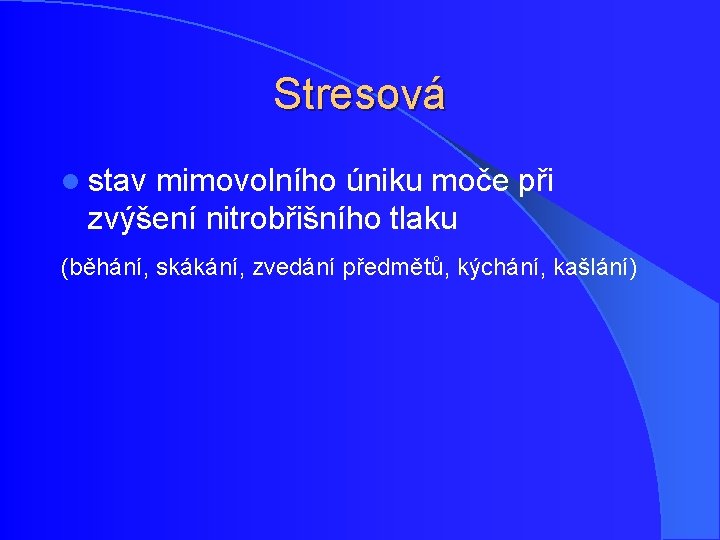 Stresová

stav mimovolního úniku moče při zvýšení nitrobřišního tlaku

(běhání, skákání, zvedání předmětů, kýchání, kašlání)